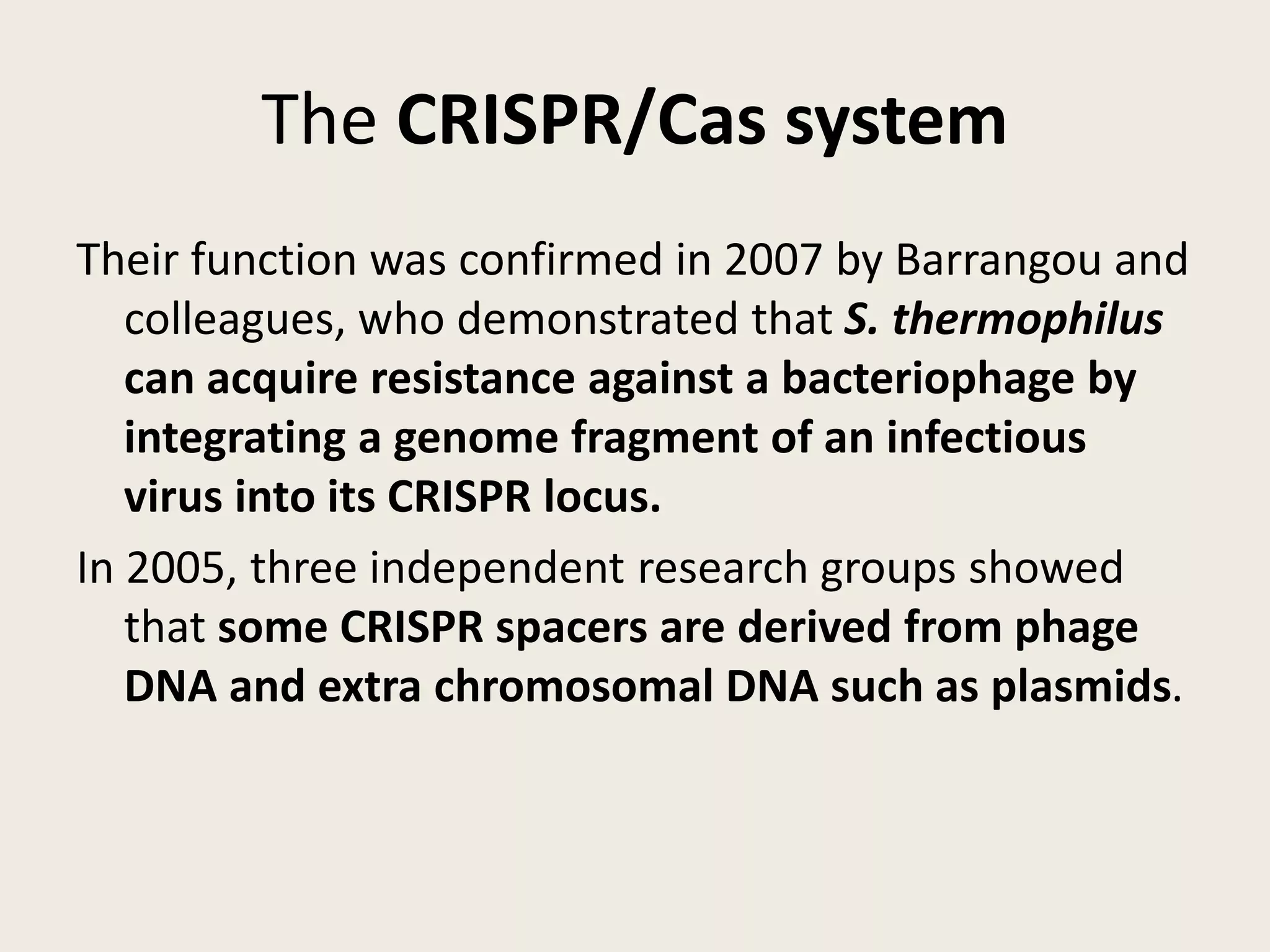 The CRISPR/Cas system

Their function was confirmed in 2007 by Barrangou and colleagues, who demonstrated that S. thermophilus can acquire resistance against a bacteriophage by integrating a genome fragment of an infectious virus into its CRISPR locus.

In 2005, three independent research groups showed that some CRISPR spacers are derived from phage DNA and extra chromosomal DNA such as plasmids.